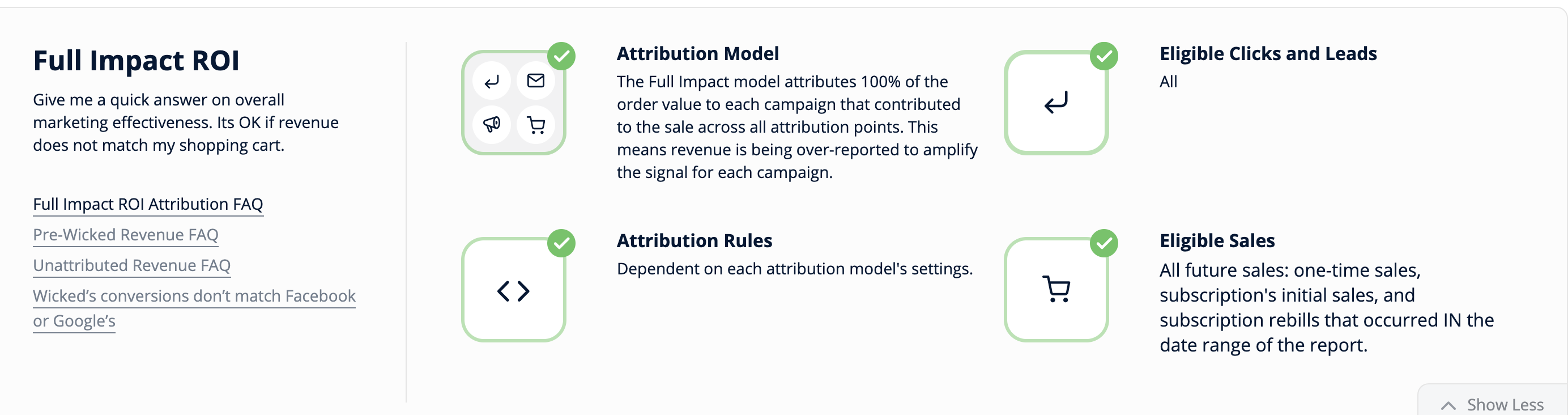 Full Impact ROI

Give me a quick answer on overall marketing effectiveness. Its OK if revenue does not match my shopping cart.

Full Impact ROI Attribution FAQ

Pre-Wicked Revenue FAQ

Unattributed Revenue FAQ

Wicked's conversions don't match Facebook or Google's

Attribution Model

The Full Impact model attributes 100% of the order value to each campaign that contributed to the sale across all attribution points. This means revenue is being over-reported to amplify the signal for each campaign.

Eligible Clicks and Leads

All

Attribution Rules

Dependent on each attribution model's settings.

Eligible Sales

All future sales: one-time sales, subscription's initial sales, and subscription rebills that occurred IN the date range of the report.

Show Less